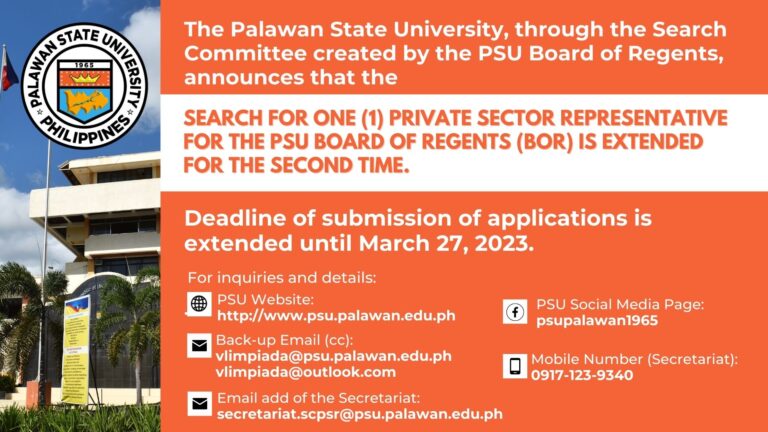 PALAWAN STATE UNIVERSITY
1965
PHILIPPINES

The Palawan State University, through the Search Committee created by the PSU Board of Regents, announces that the

SEARCH FOR ONE (1) PRIVATE SECTOR REPRESENTATIVE FOR THE PSU BOARD OF REGENTS (BOR) IS EXTENDED FOR THE SECOND TIME.

Deadline of submission of applications is extended until March 27, 2023.

For inquiries and details:

PSU Website:
http://www.psu.palawan.edu.ph

Back-up Email (cc):
vlimpiada@psu.palawan.edu.ph
vlimpiada@outlook.com

Email add of the Secretariat:
secretariat.scpsr@psu.palawan.edu.ph

PSU Social Media Page:
psupalawan1965

Mobile Number (Secretariat):
0917-123-9340